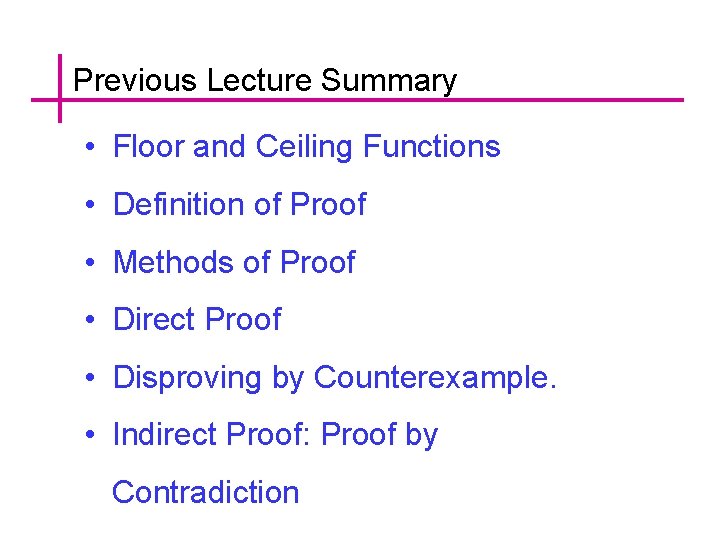 Previous Lecture Summary

• Floor and Ceiling Functions
• Definition of Proof
• Methods of Proof
• Direct Proof
• Disproving by Counterexample.
• Indirect Proof: Proof by Contradiction